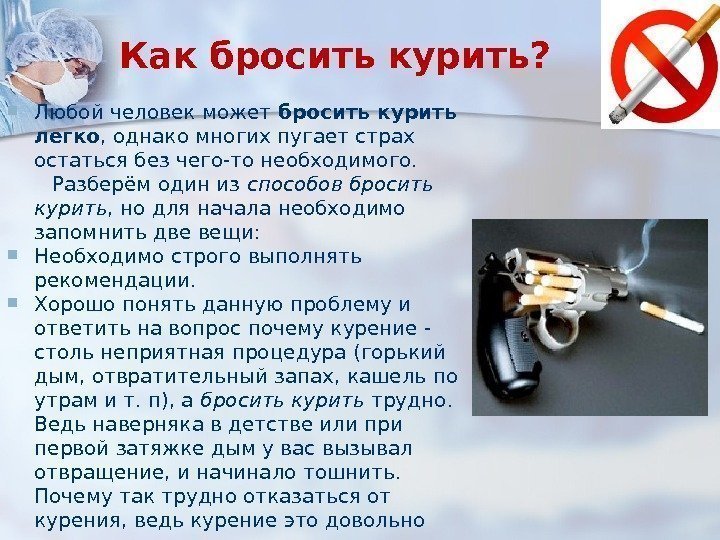 Как бросить курить?

Любой человек может бросить курить легко, однако многих пугает страх остаться без чего-то необходимого.

Разберём один из способов бросить курить, но для начала необходимо запомнить две вещи:

Необходимо строго выполнять рекомендации.

Хорошо понять данную проблему и ответить на вопрос почему курение - столь неприятная процедура (горький дым, отвратительный запах, кашель по утрам и т. п), а бросить курить трудно. Ведь наверняка в детстве или при первой затяжке дым у вас вызывал отвращение, и начинало тошнить. Почему так трудно отказаться от курения, ведь курение это довольно